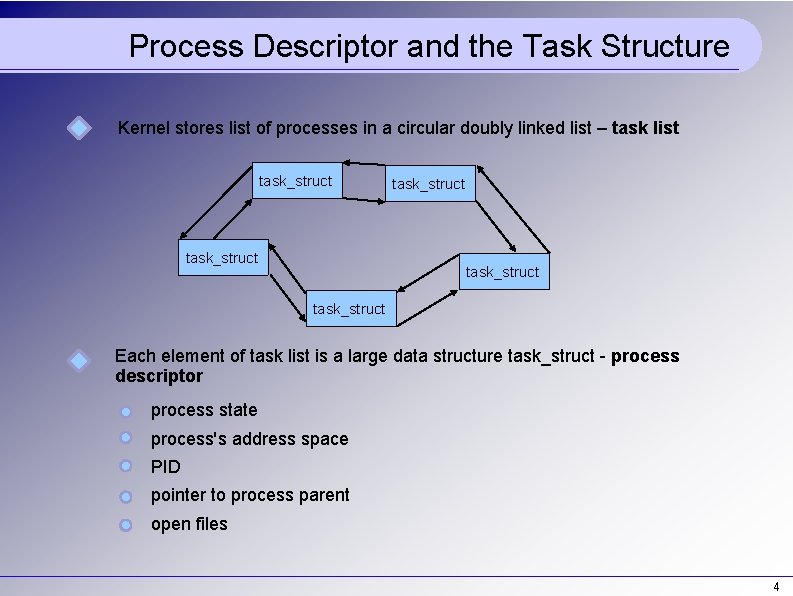 Process Descriptor and the Task Structure

Kernel stores list of processes in a circular doubly linked list – task list

task_struct
task_struct
task_struct
task_struct
task_struct

Each element of task list is a large data structure task_struct - process descriptor

process state
process's address space
PID
pointer to process parent
open files

4